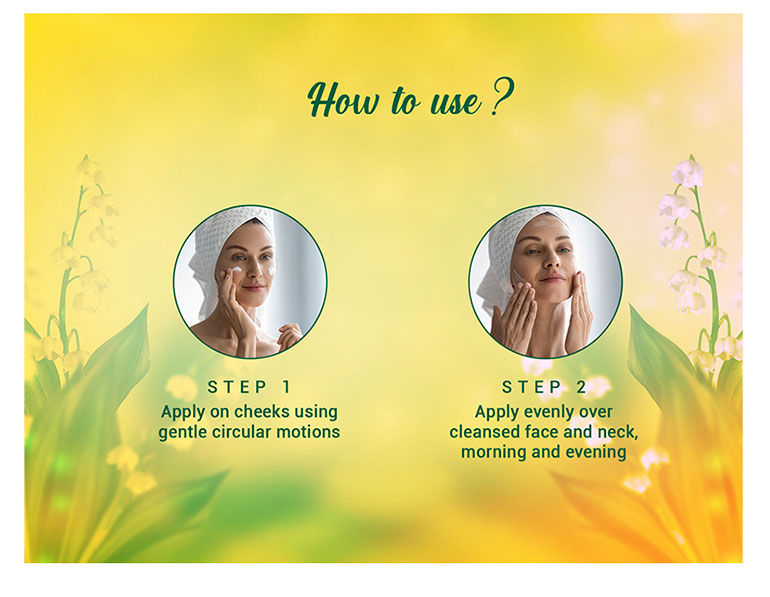 How to use ?

STEP 1
Apply on cheeks using gentle circular motions

STEP 2
Apply evenly over cleansed face and neck, morning and evening